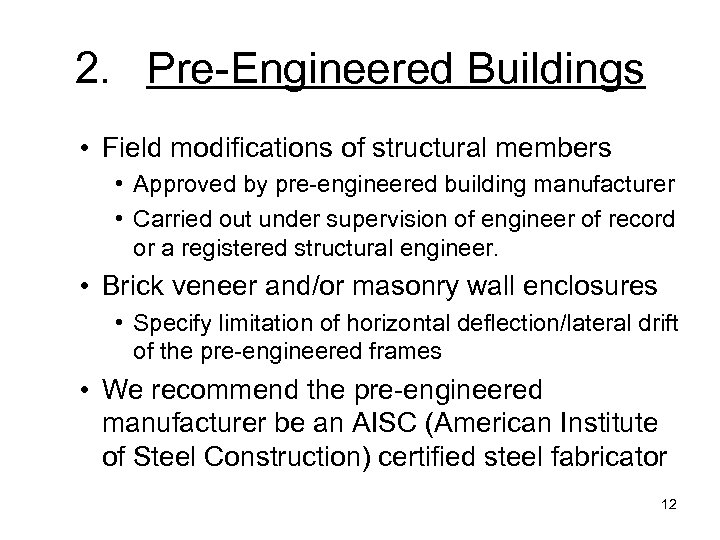 2. Pre-Engineered Buildings

• Field modifications of structural members
  • Approved by pre-engineered building manufacturer
  • Carried out under supervision of engineer of record or a registered structural engineer.
• Brick veneer and/or masonry wall enclosures
  • Specify limitation of horizontal deflection/lateral drift of the pre-engineered frames
• We recommend the pre-engineered manufacturer be an AISC (American Institute of Steel Construction) certified steel fabricator

12